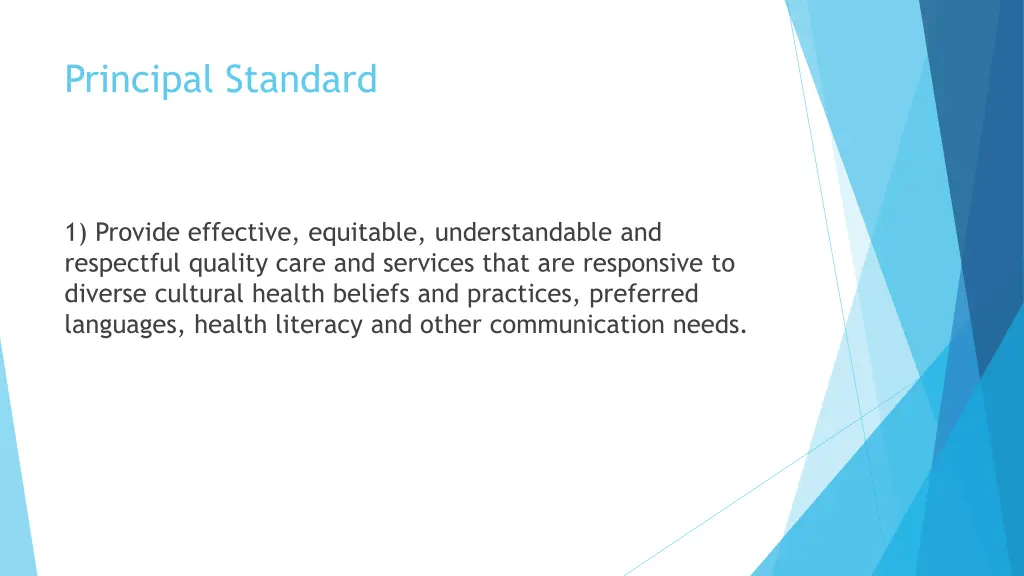 Principal Standard

1) Provide effective, equitable, understandable and respectful quality care and services that are responsive to diverse cultural health beliefs and practices, preferred languages, health literacy and other communication needs.